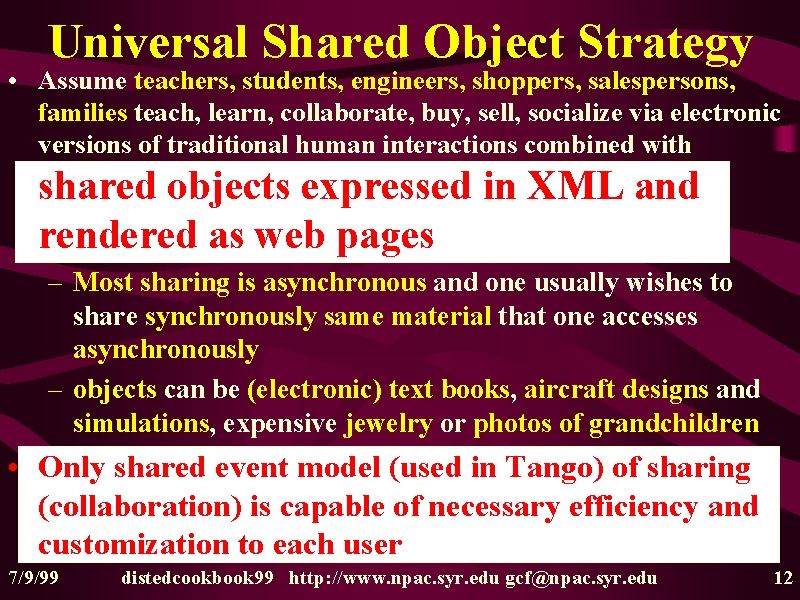 Universal Shared Object Strategy

• Assume teachers, students, engineers, shoppers, salespersons, families teach, learn, collaborate, buy, sell, socialize via electronic versions of traditional human interactions combined with

shared objects expressed in XML and rendered as web pages

– Most sharing is asynchronous and one usually wishes to share synchronously same material that one accesses asynchronously

– objects can be (electronic) text books, aircraft designs and simulations, expensive jewelry or photos of grandchildren

• Only shared event model (used in Tango) of sharing (collaboration) is capable of necessary efficiency and customization to each user

7/9/99 distedcookbook99 http://www.npac.syr.edu gcf@npac.syr.edu 12